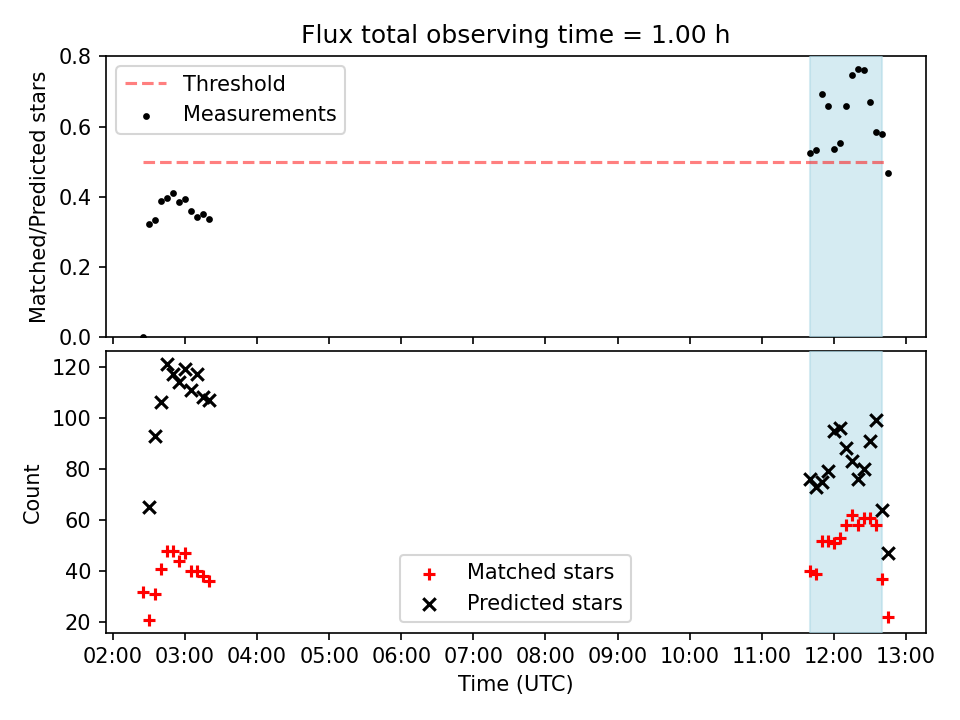 Flux total observing time = 1.00 h

Threshold
Measurements

Matched/Predicted stars

0.8
0.6
0.4
0.2
0.0

Count

120
100
80
60
40
20

Matched stars
Predicted stars

02:00 03:00 04:00 05:00 06:00 07:00 08:00 09:00 10:00 11:00 12:00 13:00

Time (UTC)